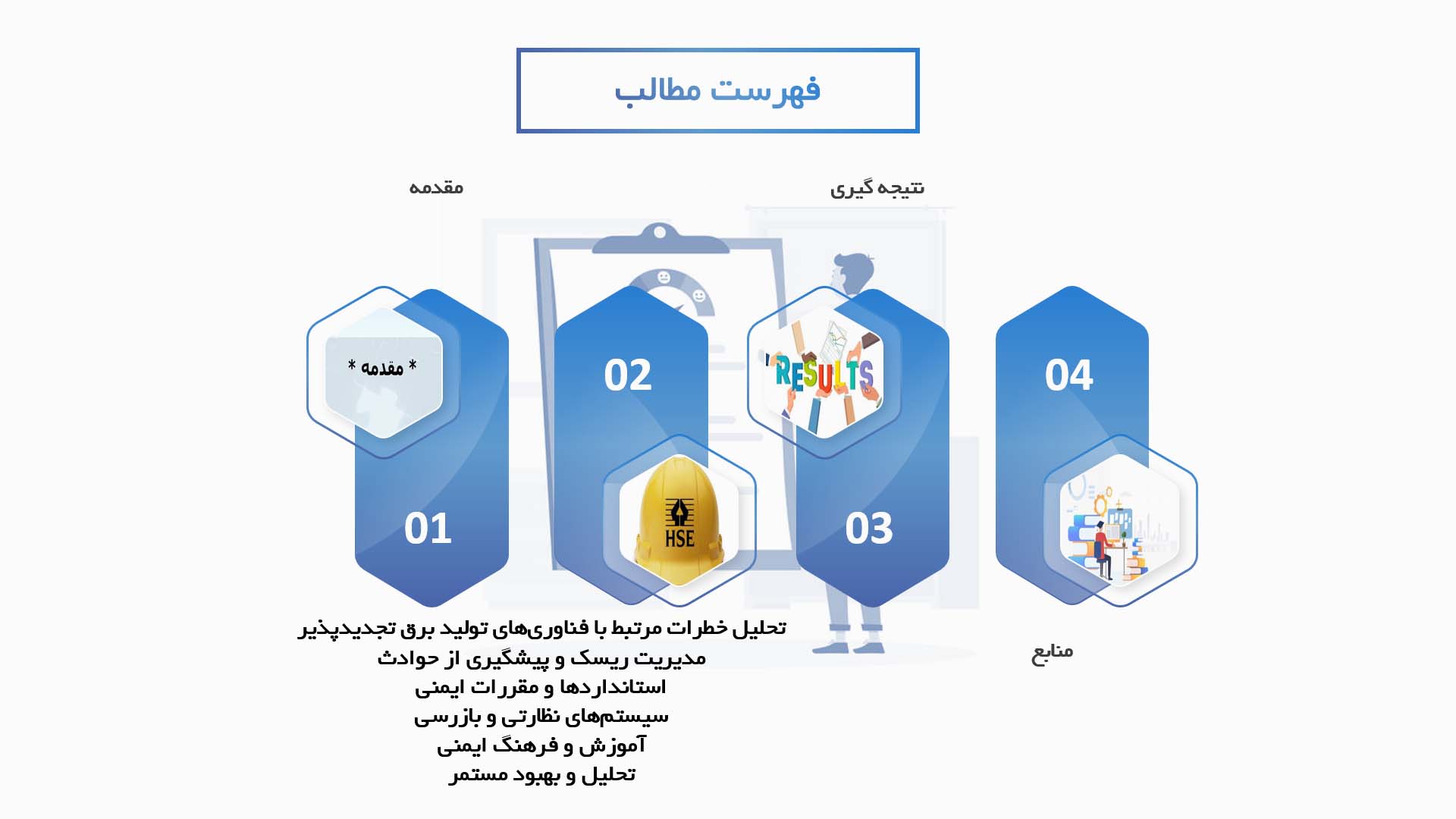 فهرست مطالب

مقدمه

نتیجه گیری

* مقدمه *

02

RESULTS

04

01

HSE

03

تحلیل خطرات مرتبط با فناوری‌های تولید برق تجدیدپذیر
مدیریت ریسک و پیشگیری از حوادث
استانداردها و مقررات ایمنی
سیستم‌های نظارتی و بازرسی
آموزش و فرهنگ ایمنی
تحلیل و بهبود مستمر

منابع